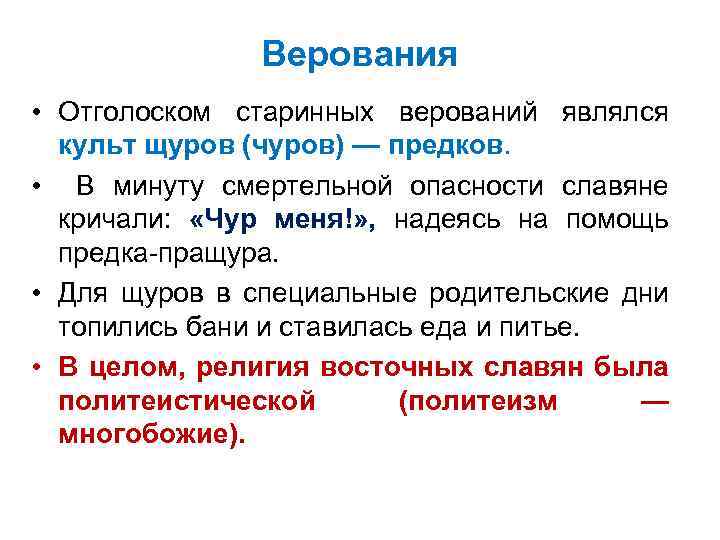 Верования

• Отголоском старинных верований являлся культ щуров (чуров) — предков.

• В минуту смертельной опасности славяне кричали: «Чур меня!», надеясь на помощь предка-пращура.

• Для щуров в специальные родительские дни топились бани и ставилась еда и питье.

• В целом, религия восточных славян была политеистической (политеизм — многобожие).